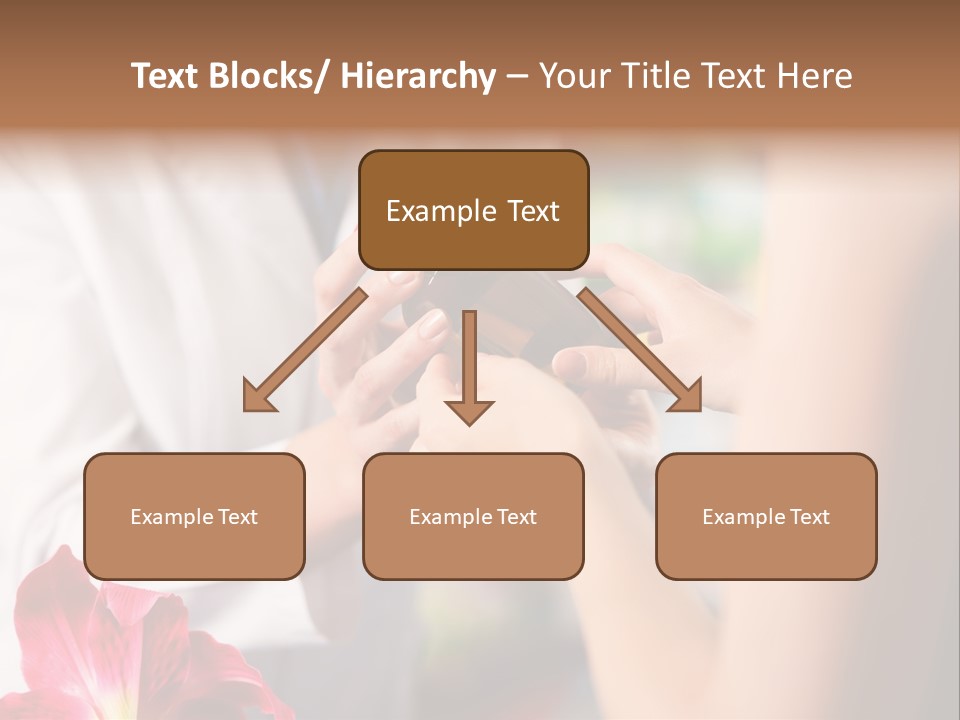 Text Blocks/ Hierarchy – Your Title Text Here

Example Text

Example Text

Example Text

Example Text